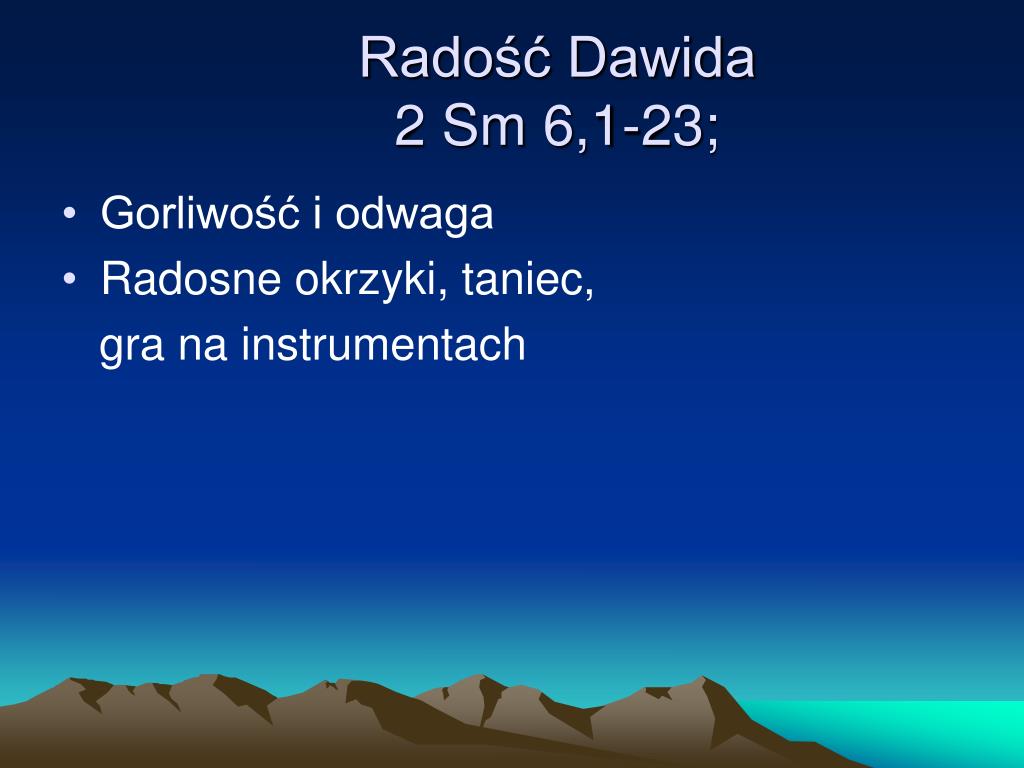 Radość Dawida
2 Sm 6,1-23;

• Gorliwość i odwaga
• Radosne okrzyki, taniec, gra na instrumentach